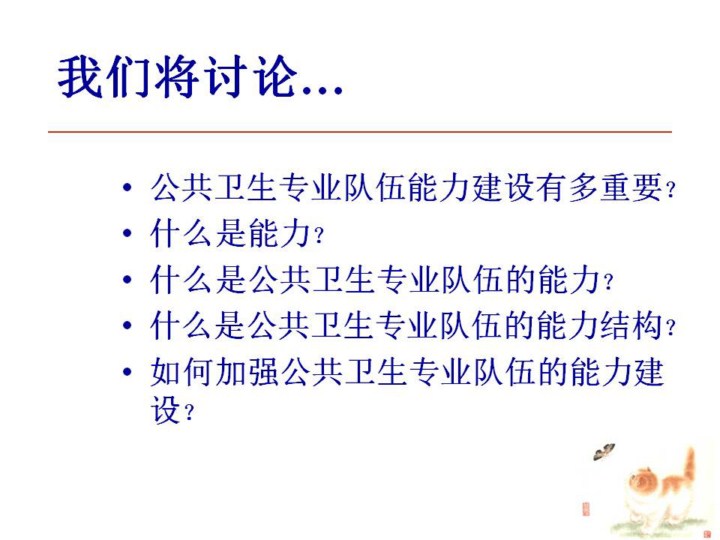 我们将讨论…

• 公共卫生专业队伍能力建设有多重要？
• 什么是能力？
• 什么是公共卫生专业队伍的能力？
• 什么是公共卫生专业队伍的能力结构？
• 如何加强公共卫生专业队伍的能力建设？